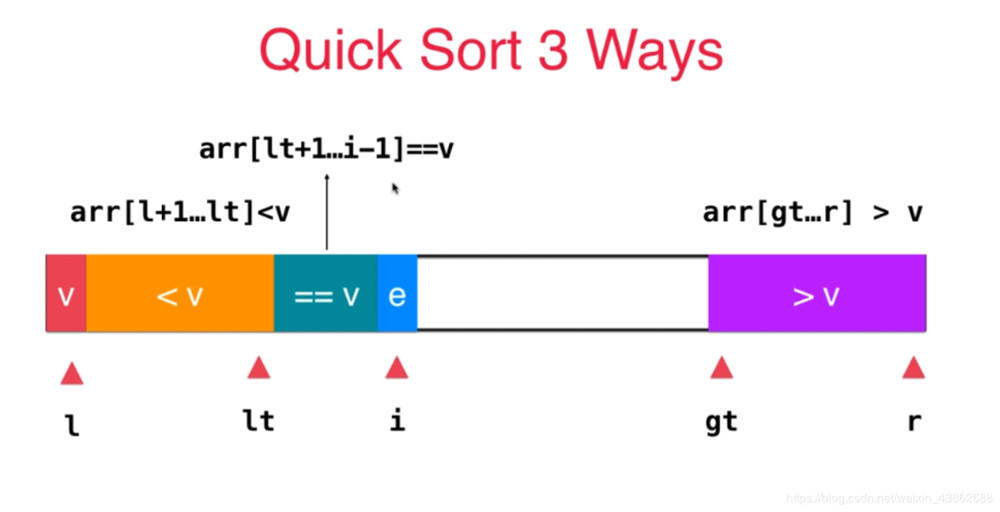 Quick Sort 3 Ways

arr[lt+1…i-1]==v

arr[l+1…lt]<v

arr[gt…r] > v

v
< v
== v
e
> v

l
lt
i
gt
r

https://blog.csdn.net/weixin_43862688